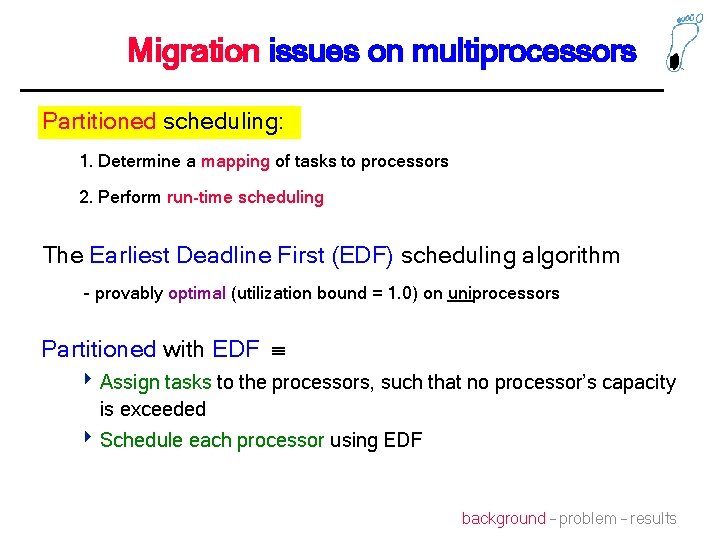 Migration issues on multiprocessors

Partitioned scheduling:

1. Determine a mapping of tasks to processors

2. Perform run-time scheduling

The Earliest Deadline First (EDF) scheduling algorithm

- provably optimal (utilization bound = 1.0) on uniprocessors

Partitioned with EDF $\equiv$

‣ Assign tasks to the processors, such that no processor's capacity is exceeded

‣ Schedule each processor using EDF

background – problem – results